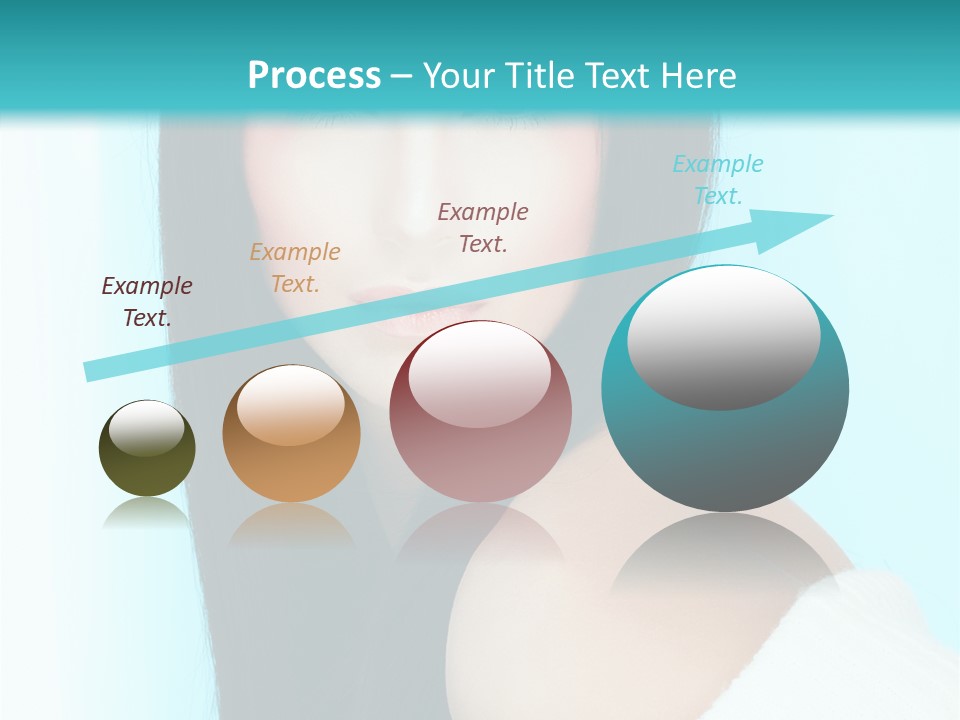 Process – Your Title Text Here

Example Text.

Example Text.

Example Text.

Example Text.